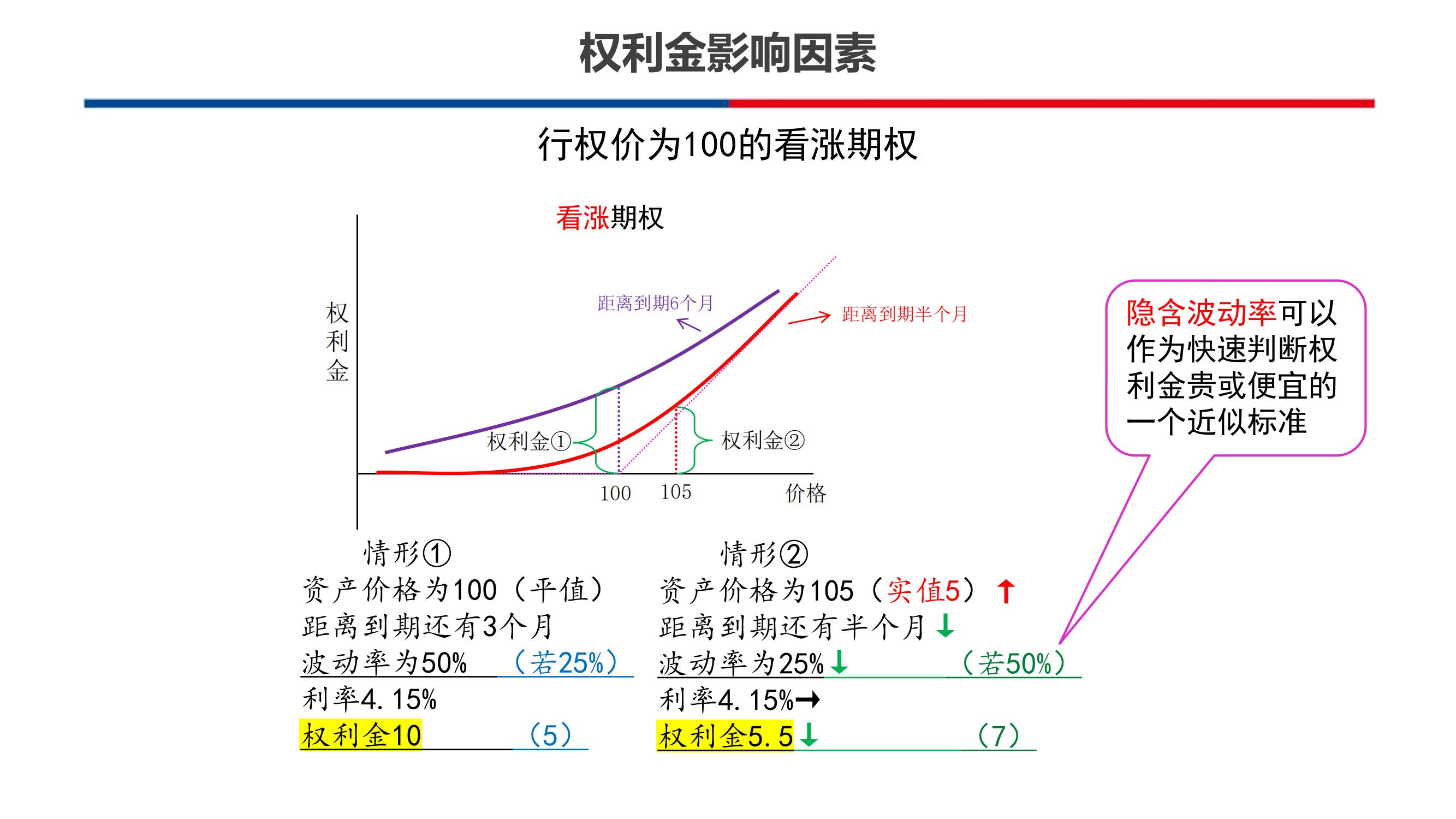 权利金影响因素

行权价为100的看涨期权

看涨期权

权利金

距离到期6个月

距离到期半个月

权利金①

权利金②

100

105

价格

隐含波动率可以作为快速判断权利金贵或便宜的一个近似标准

情形①
资产价格为100（平值）
距离到期还有3个月
波动率为50%　（若25%）
利率4.15%
权利金10　（5）

情形②
资产价格为105（实值5）↑
距离到期还有半个月↓
波动率为25%↓　（若50%）
利率4.15%→
权利金5.5↓　（7）